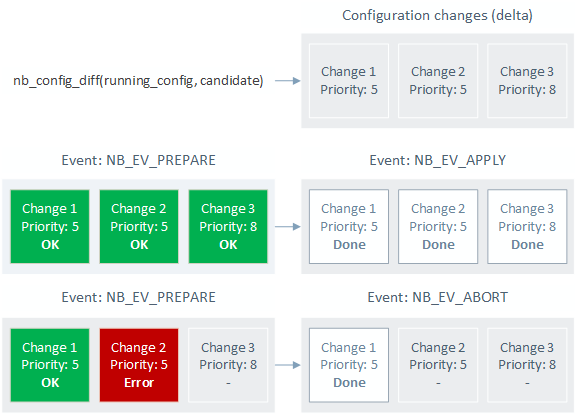 Configuration changes (delta)

nb_config_diff(running_config, candidate)

Change 1
Priority: 5

Change 2
Priority: 5

Change 3
Priority: 8

Event: NB_EV_PREPARE

Change 1
Priority: 5
OK

Change 2
Priority: 5
OK

Change 3
Priority: 8
OK

Event: NB_EV_APPLY

Change 1
Priority: 5
Done

Change 2
Priority: 5
Done

Change 3
Priority: 8
Done

Event: NB_EV_PREPARE

Change 1
Priority: 5
OK

Change 2
Priority: 5
Error

Change 3
Priority: 8
-

Event: NB_EV_ABORT

Change 1
Priority: 5
Done

Change 2
Priority: 5
-

Change 3
Priority: 8
-